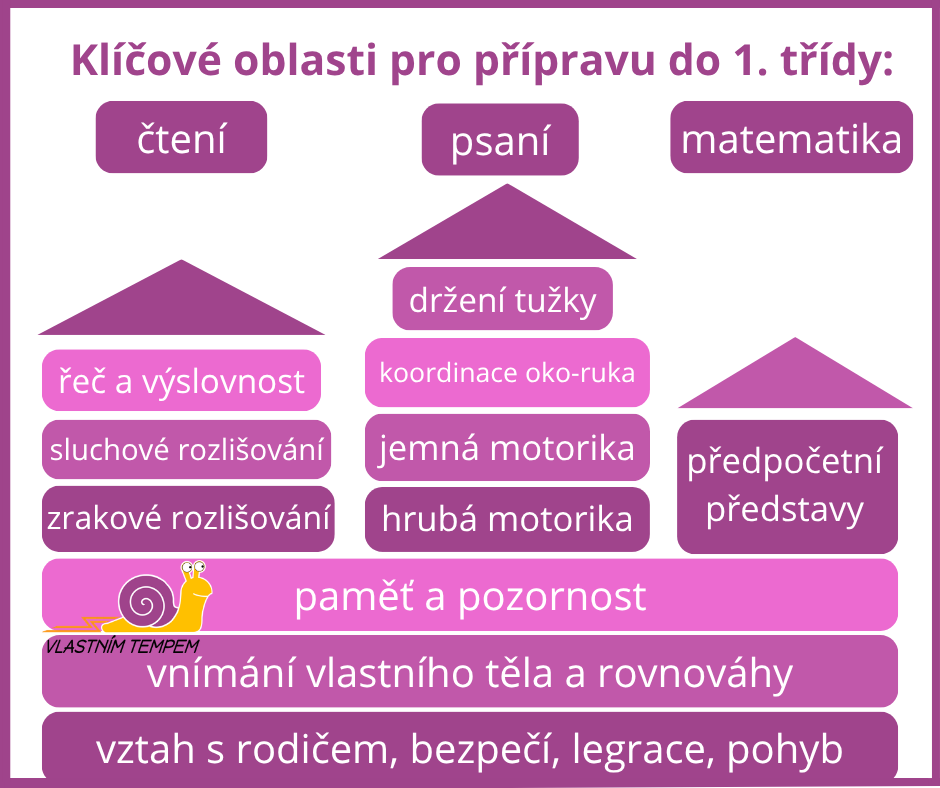 Klíčové oblasti pro přípravu do 1. třídy:

čtení

psaní

matematika

řeč a výslovnost

sluchové rozlišování

zrakové rozlišování

držení tužky

koordinace oko-ruka

jemná motorika

hrubá motorika

předpočetní představy

paměť a pozornost

VLASTNÍM TEMPEM

vnímání vlastního těla a rovnováhy

vztah s rodičem, bezpečí, legrace, pohyb